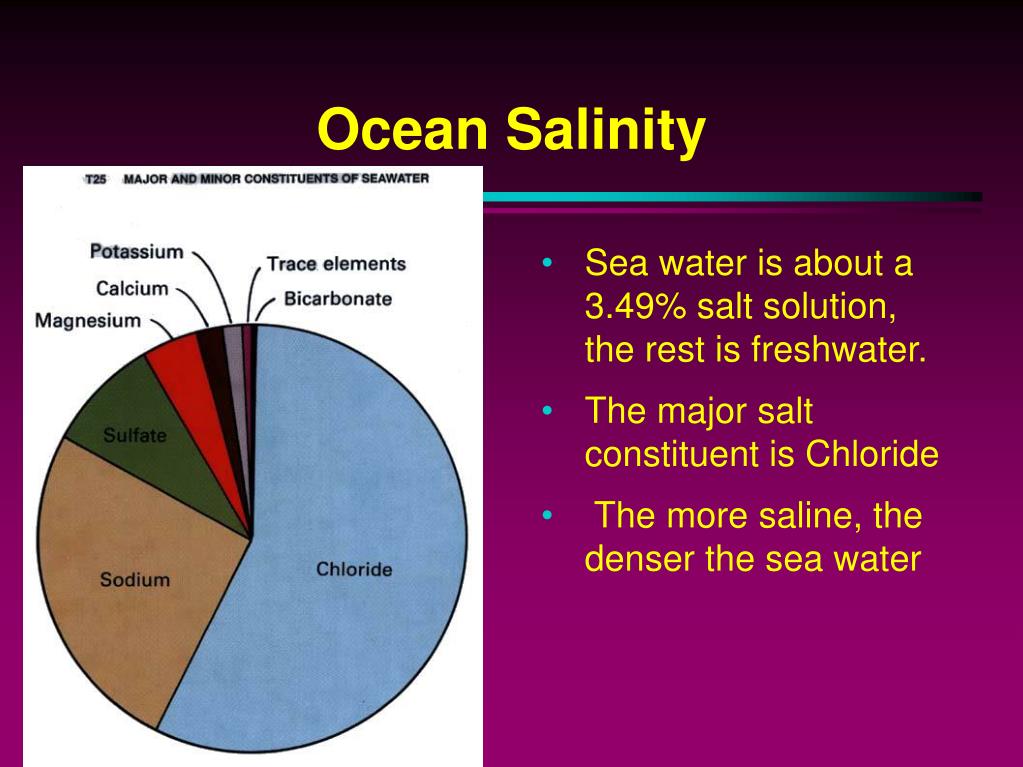 Ocean Salinity

T25 MAJOR AND MINOR CONSTITUENTS OF SEAWATER

Potassium
Calcium
Magnesium
Trace elements
Bicarbonate
Sulfate
Sodium
Chloride

• Sea water is about a 3.49% salt solution, the rest is freshwater.
• The major salt constituent is Chloride
• The more saline, the denser the sea water